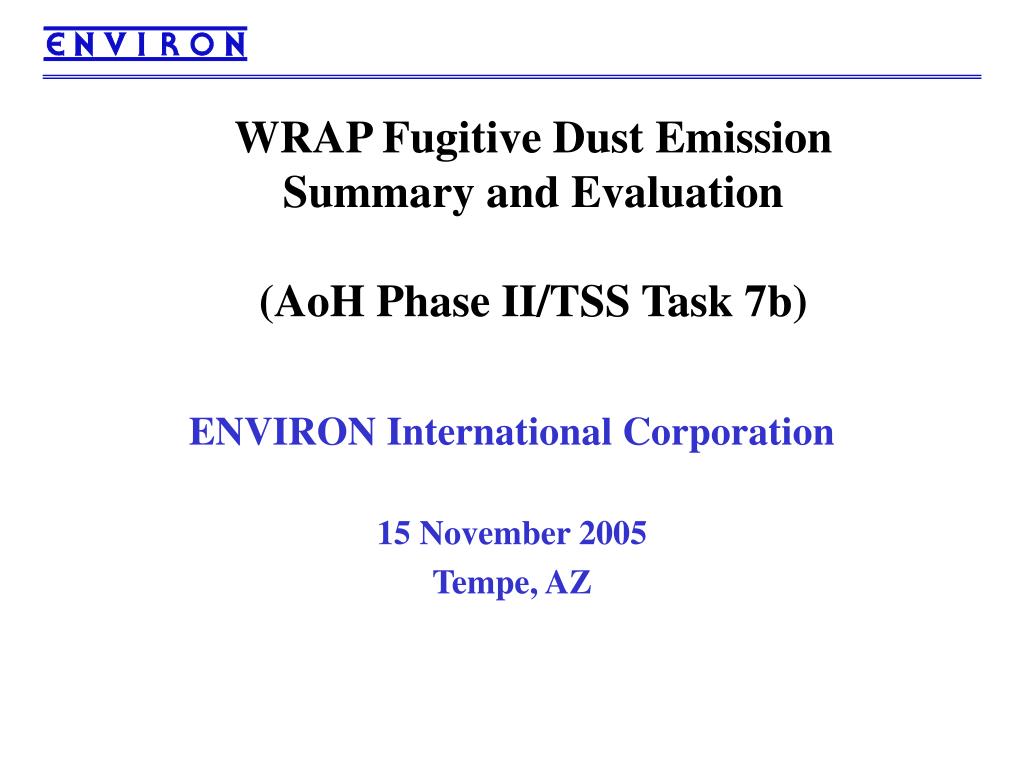 ENVIRON

WRAP Fugitive Dust Emission Summary and Evaluation

(AoH Phase II/TSS Task 7b)

ENVIRON International Corporation

15 November 2005
Tempe, AZ